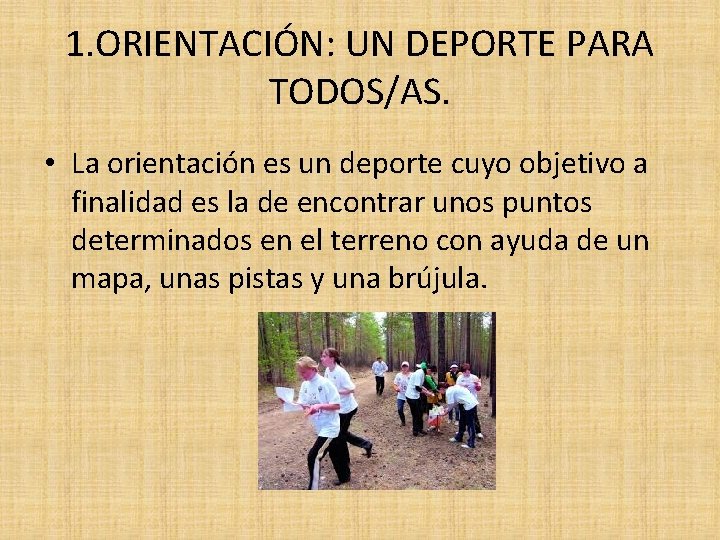 1.ORIENTACIÓN: UN DEPORTE PARA TODOS/AS.

• La orientación es un deporte cuyo objetivo a finalidad es la de encontrar unos puntos determinados en el terreno con ayuda de un mapa, unas pistas y una brújula.